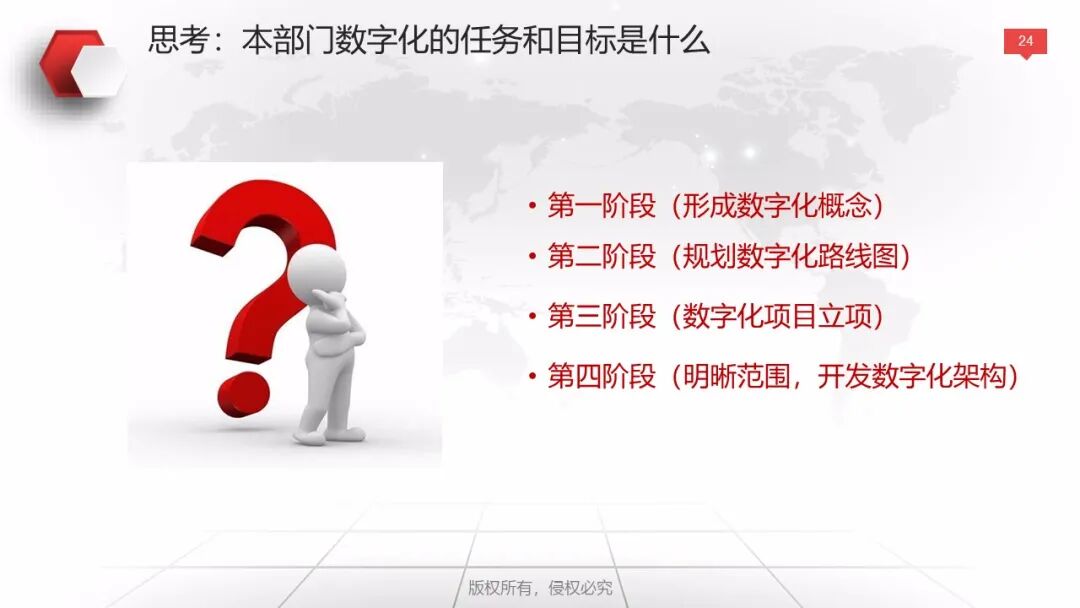 思考：本部门数字化的任务和目标是什么

24

• 第一阶段（形成数字化概念）
• 第二阶段（规划数字化路线图）
• 第三阶段（数字化项目立项）
• 第四阶段（明晰范围，开发数字化架构）

版权所有，侵权必究